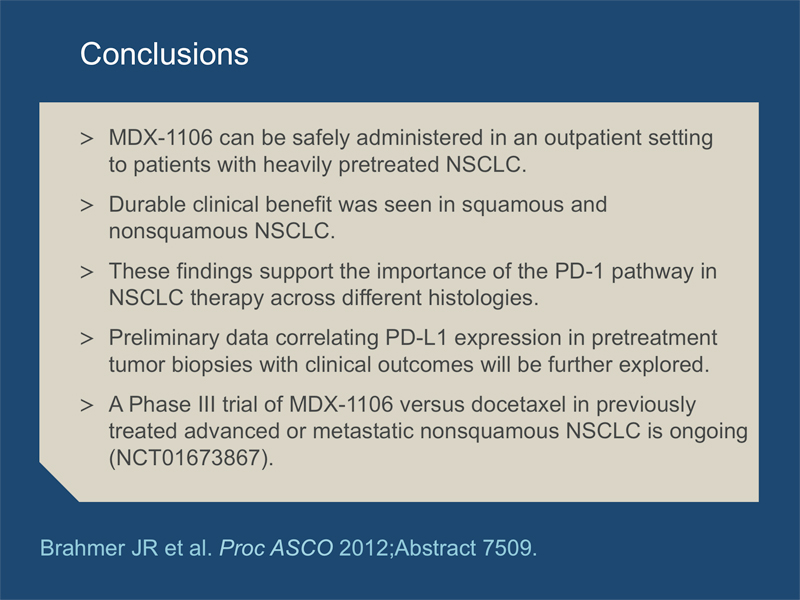 Conclusions

> MDX-1106 can be safely administered in an outpatient setting to patients with heavily pretreated NSCLC.

> Durable clinical benefit was seen in squamous and nonsquamous NSCLC.

> These findings support the importance of the PD-1 pathway in NSCLC therapy across different histologies.

> Preliminary data correlating PD-L1 expression in pretreatment tumor biopsies with clinical outcomes will be further explored.

> A Phase III trial of MDX-1106 versus docetaxel in previously treated advanced or metastatic nonsquamous NSCLC is ongoing (NCT01673867).

Brahmer JR et al. Proc ASCO 2012;Abstract 7509.